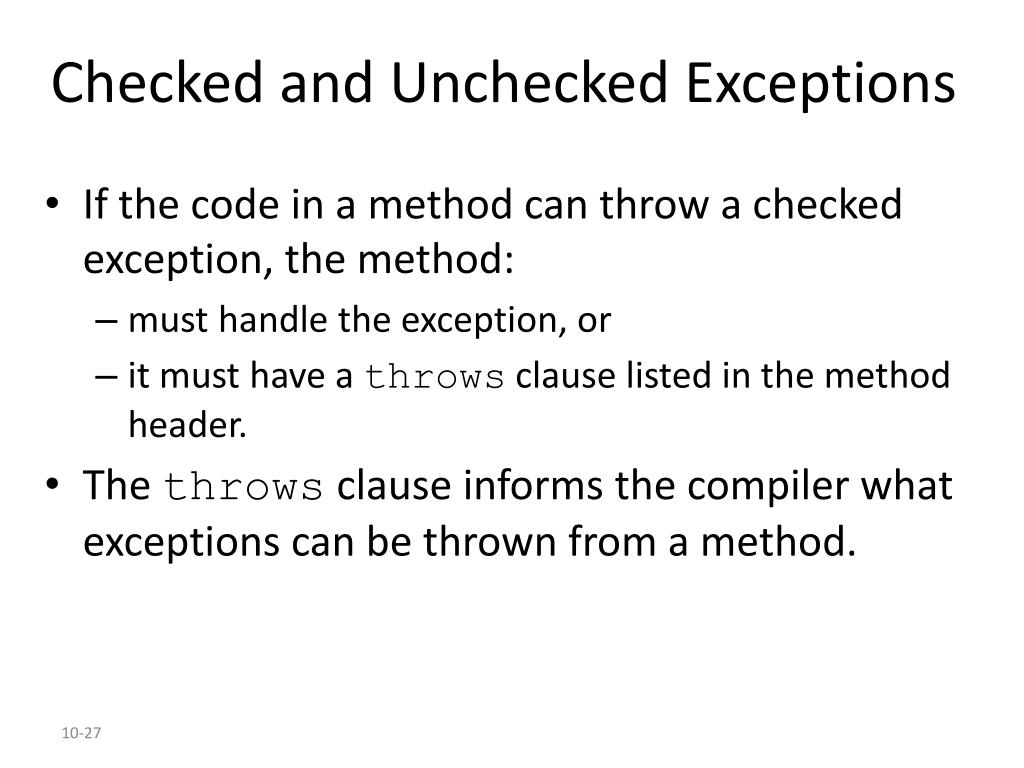 Checked and Unchecked Exceptions

• If the code in a method can throw a checked exception, the method:
– must handle the exception, or
– it must have a throws clause listed in the method header.
• The throws clause informs the compiler what exceptions can be thrown from a method.

10-27